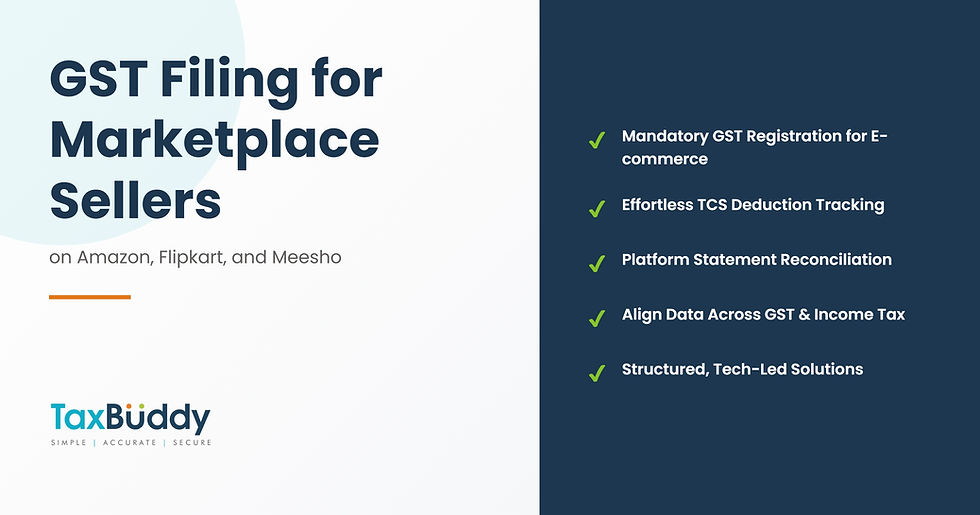 GST Filing for Marketplace Sellers

on Amazon, Flipkart, and Meesho

TaxBuddy
SIMPLE | ACCURATE | SECURE

✓ Mandatory GST Registration for E-commerce

✓ Effortless TCS Deduction Tracking

✓ Platform Statement Reconciliation

✓ Align Data Across GST & Income Tax

✓ Structured, Tech-Led Solutions